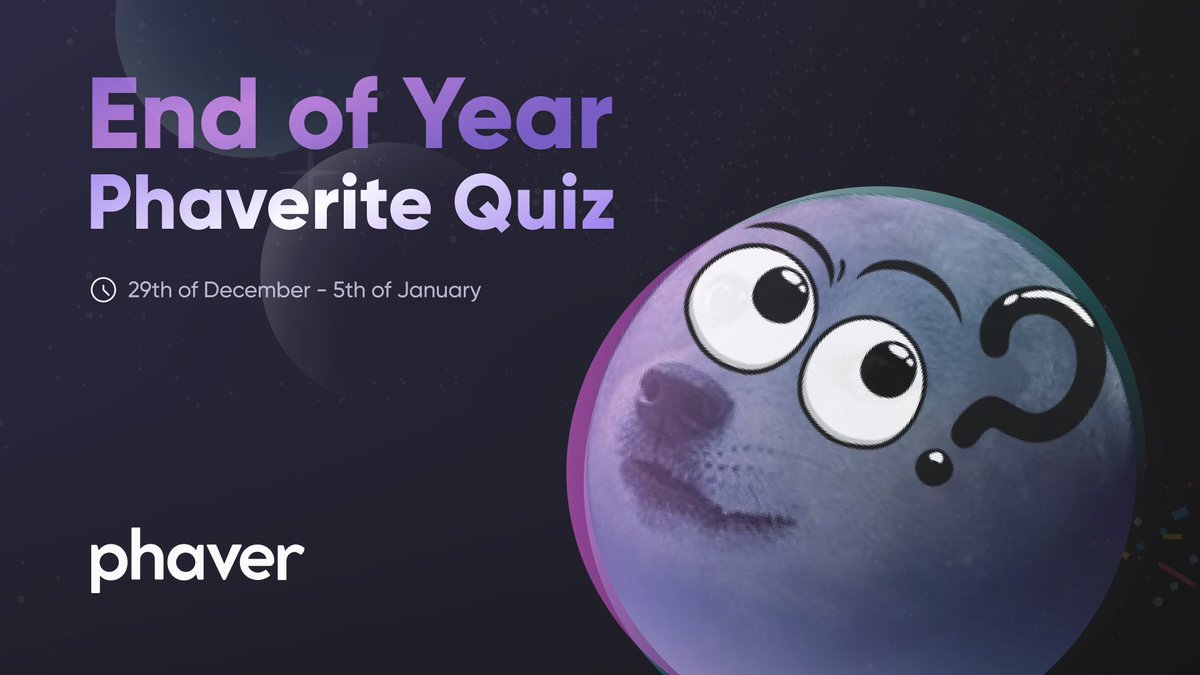 End of Year
Phaverite Quiz

29th of December - 5th of January

phaver